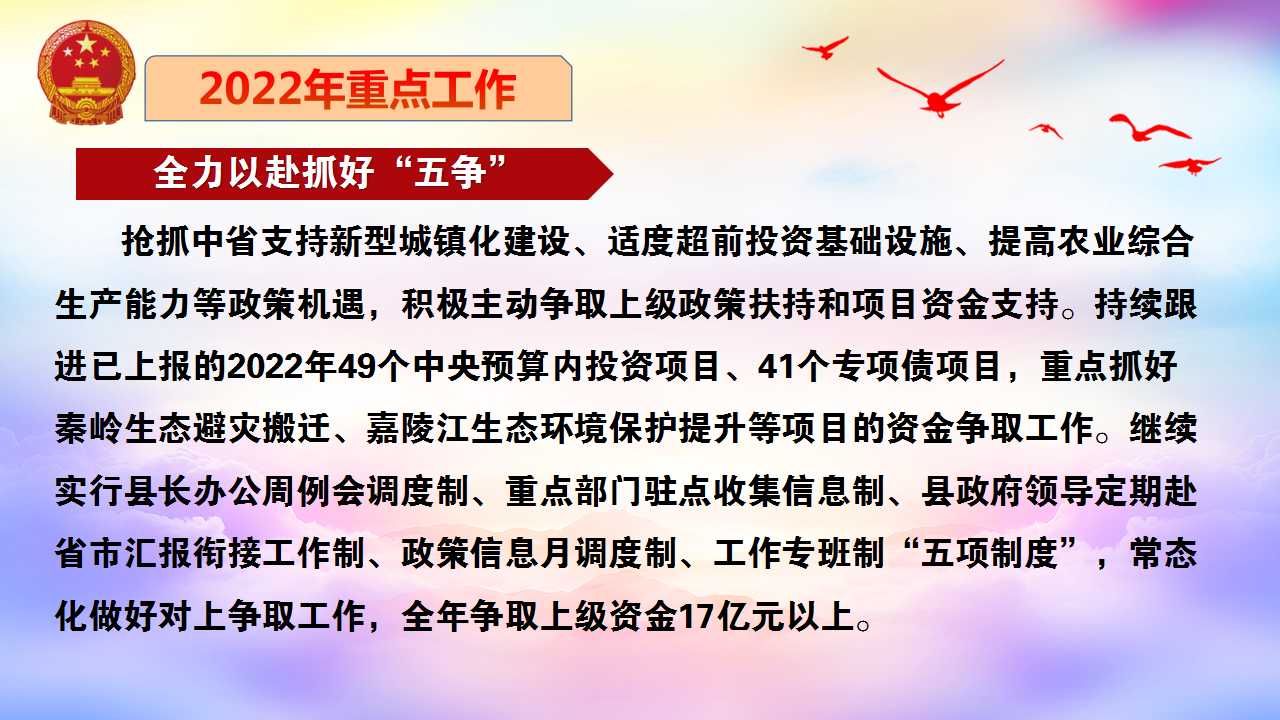 2022年重点工作

全力以赴抓好“五争”

抢抓中省支持新型城镇化建设、适度超前投资基础设施、提高农业综合生产能力等政策机遇，积极主动争取上级政策扶持和项目资金支持。持续跟进已上报的2022年49个中央预算内投资项目、41个专项债项目，重点抓好秦岭生态避灾搬迁、嘉陵江生态环境保护提升等项目的资金争取工作。继续实行县长办公周例会调度制、重点部门驻点收集信息制、县政府领导定期赴省市汇报衔接工作制、政策信息月调度制、工作专班制“五项制度”，常态化做好对上争取工作，全年争取上级资金17亿元以上。